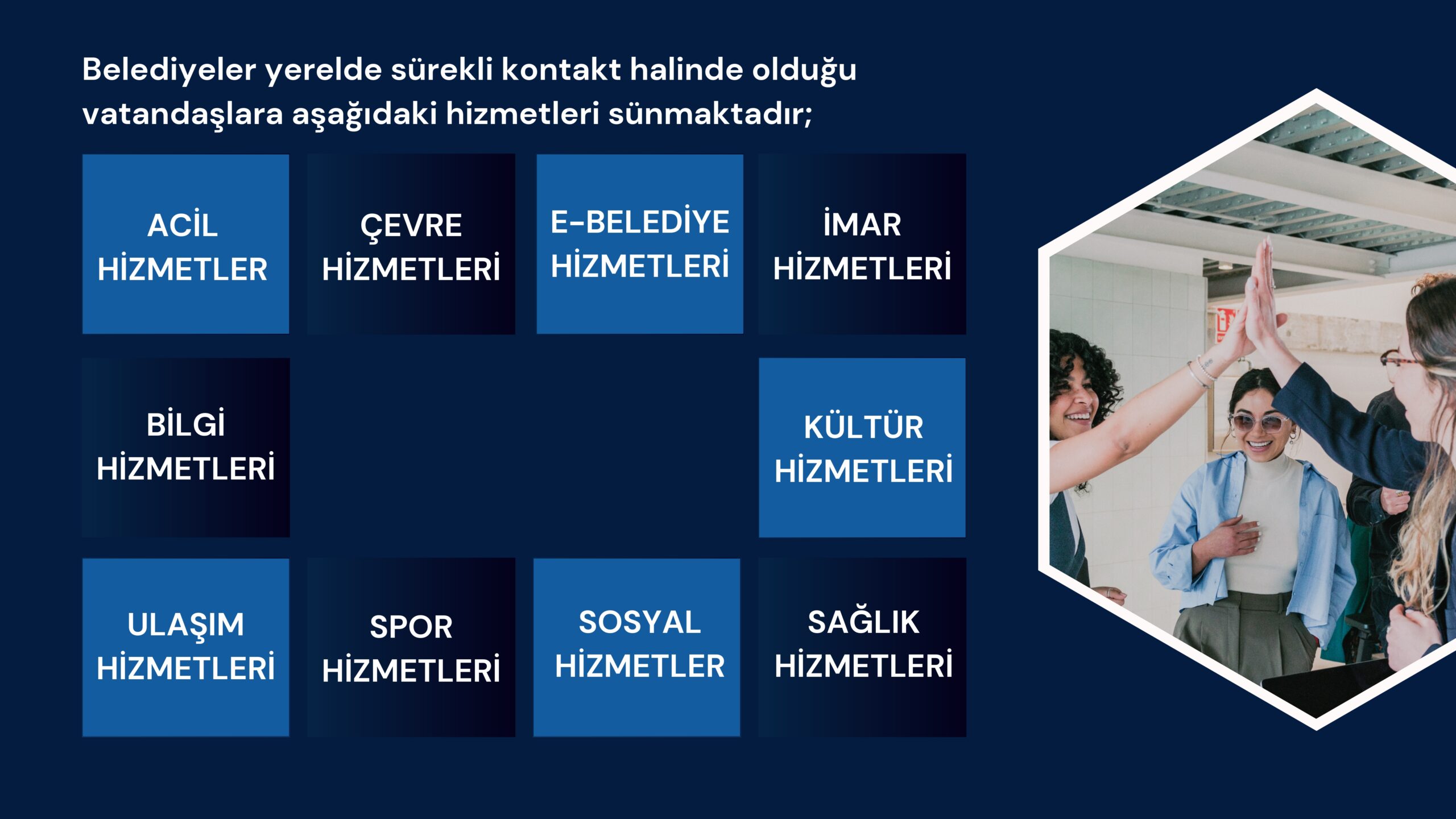 Belediyeler yerelde sürekli kontakt halinde olduğu vatandaşlara aşağıdaki hizmetleri sünmaktadır;

ACİL HİZMETLER

ÇEVRE HİZMETLERİ

E-BELEDİYE HİZMETLERİ

İMAR HİZMETLERİ

BİLGİ HİZMETLERİ

KÜLTÜR HİZMETLERİ

ULAŞIM HİZMETLERİ

SPOR HİZMETLERİ

SOSYAL HİZMETLER

SAĞLIK HİZMETLERİ